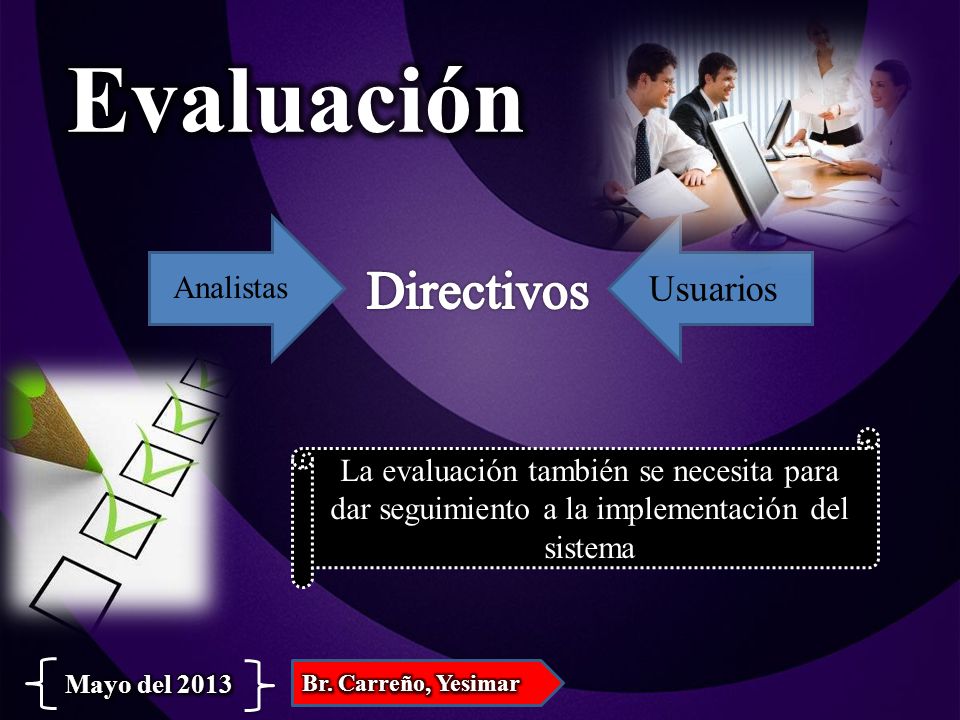 Evaluación

Analistas

Directivos

Usuarios

La evaluación también se necesita para dar seguimiento a la implementación del sistema

Mayo del 2013

Br. Carreño, Yesimar